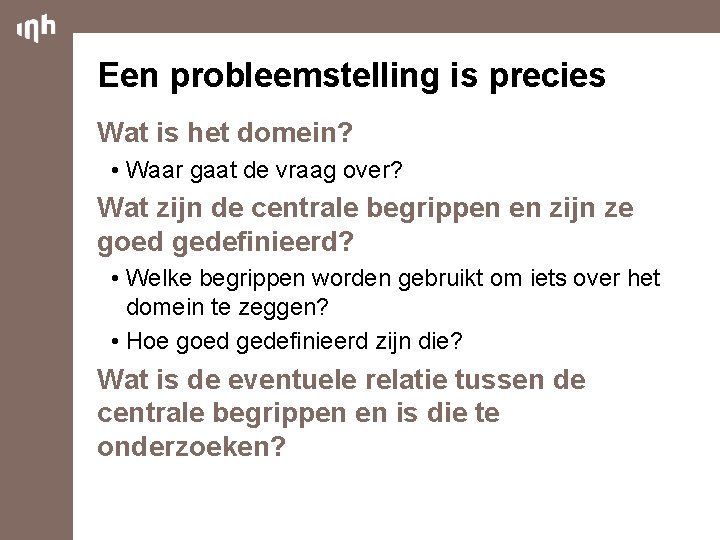 inh

Een probleemstelling is precies

Wat is het domein?

• Waar gaat de vraag over?

Wat zijn de centrale begrippen en zijn ze goed gedefinieerd?

• Welke begrippen worden gebruikt om iets over het domein te zeggen?

• Hoe goed gedefinieerd zijn die?

Wat is de eventuele relatie tussen de centrale begrippen en is die te onderzoeken?